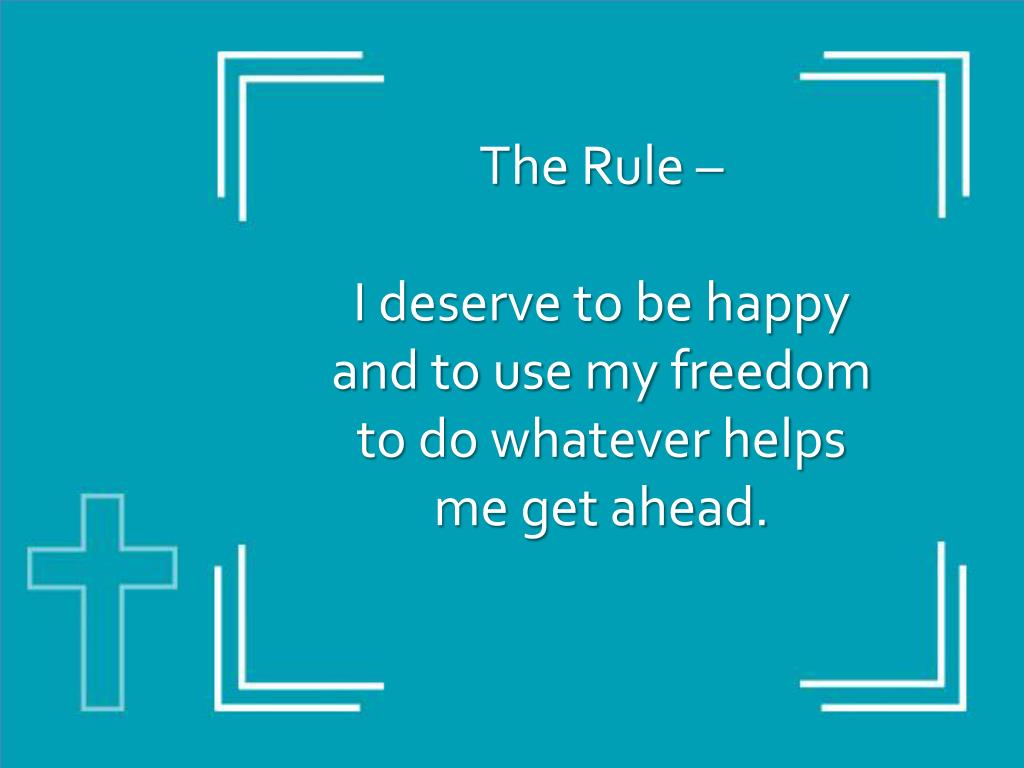 The Rule –

I deserve to be happy and to use my freedom to do whatever helps me get ahead.